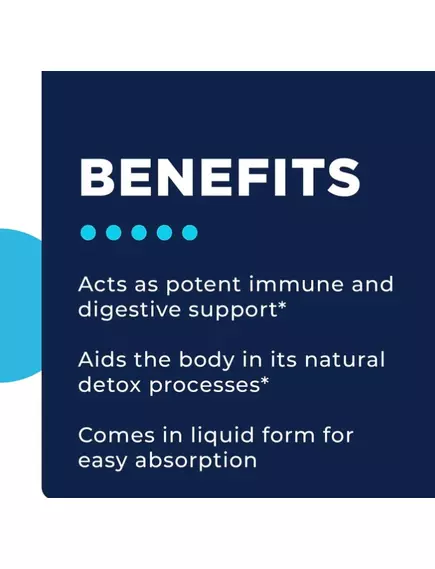 BENEFITS

Acts as potent immune and digestive support*

Aids the body in its natural detox processes*

Comes in liquid form for easy absorption